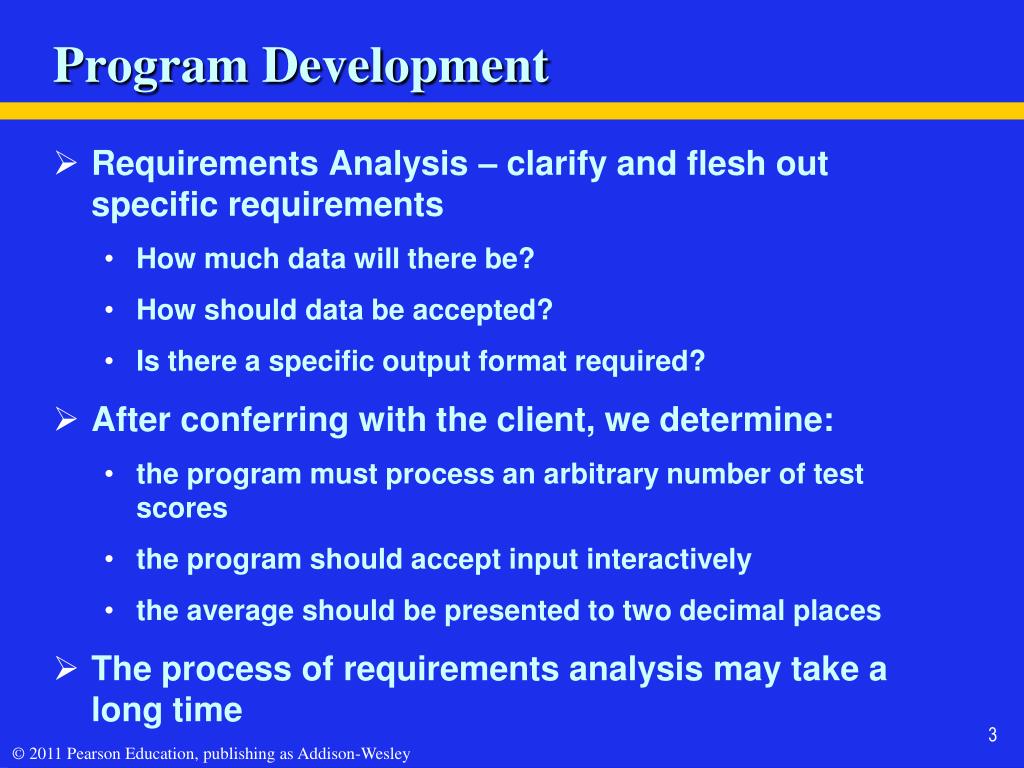 Program Development

➢ Requirements Analysis – clarify and flesh out specific requirements

• How much data will there be?

• How should data be accepted?

• Is there a specific output format required?

➢ After conferring with the client, we determine:

• the program must process an arbitrary number of test scores

• the program should accept input interactively

• the average should be presented to two decimal places

➢ The process of requirements analysis may take a long time

3

© 2011 Pearson Education, publishing as Addison-Wesley